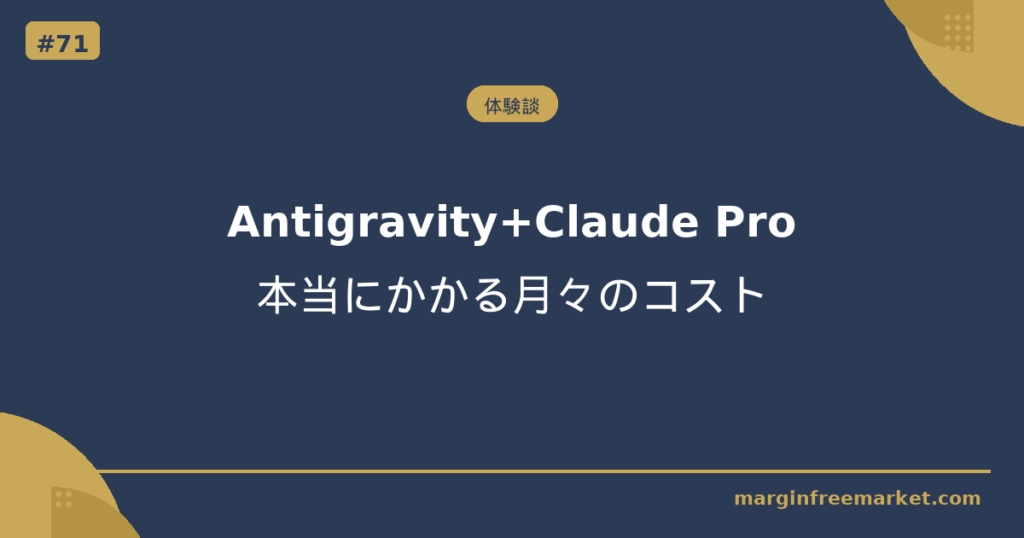 #71

体験談

Antigravity+Claude Pro
本当にかかる月々のコスト

marginfreemarket.com